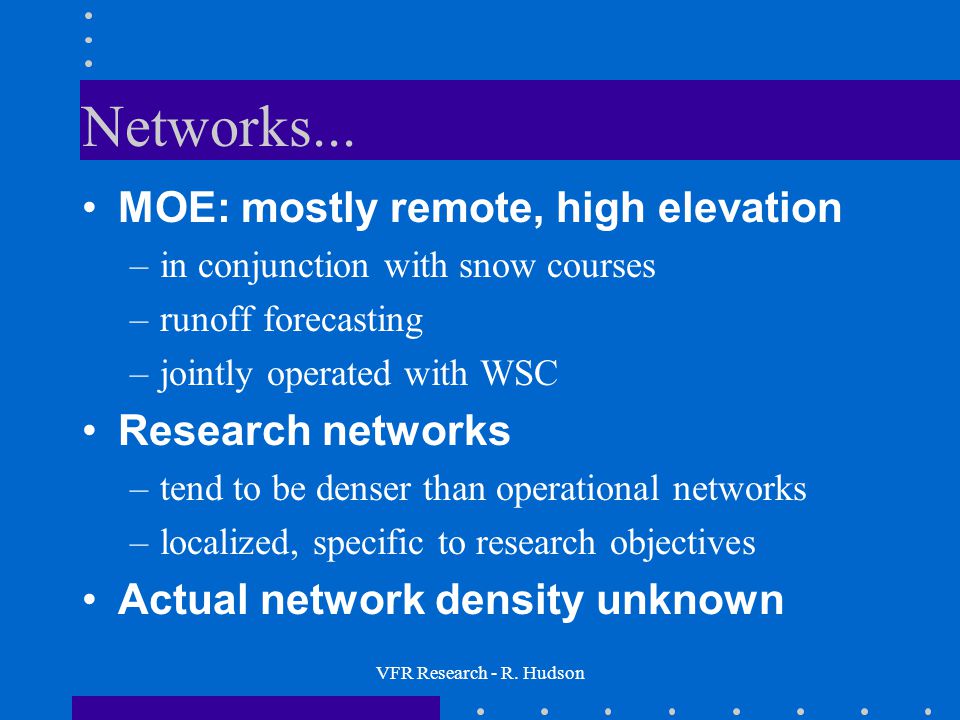 Networks...

• MOE: mostly remote, high elevation
– in conjunction with snow courses
– runoff forecasting
– jointly operated with WSC

• Research networks
– tend to be denser than operational networks
– localized, specific to research objectives

• Actual network density unknown

VFR Research - R. Hudson